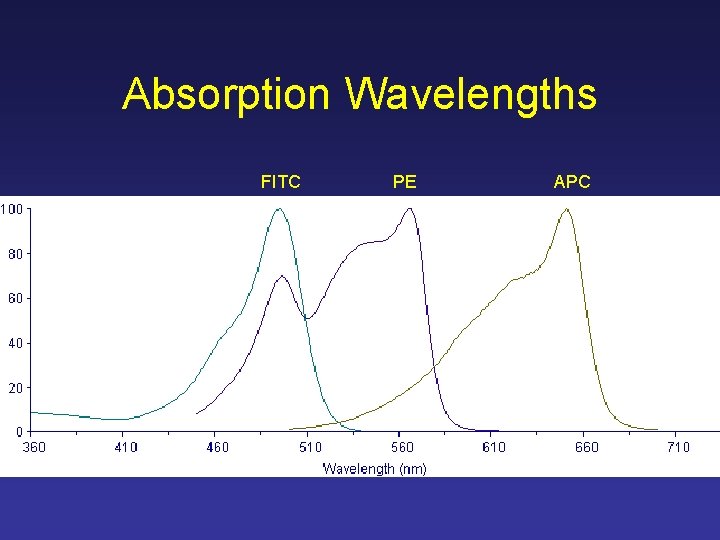 Absorption Wavelengths

FITC PE APC

100
80
60
40
20
0

360 410 460 510 560 610 660 710

Wavelength (nm)